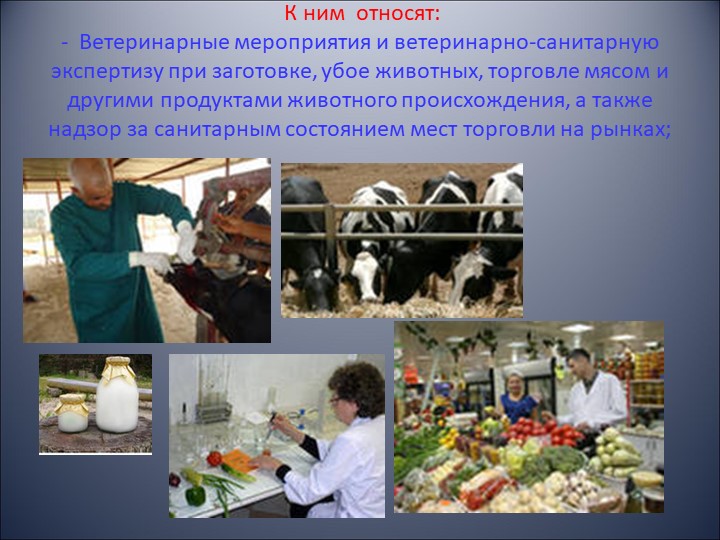 К ним относят:

- Ветеринарные мероприятия и ветеринарно-санитарную экспертизу при заготовке, убое животных, торговле мясом и другими продуктами животного происхождения, а также надзор за санитарным состоянием мест торговли на рынках;